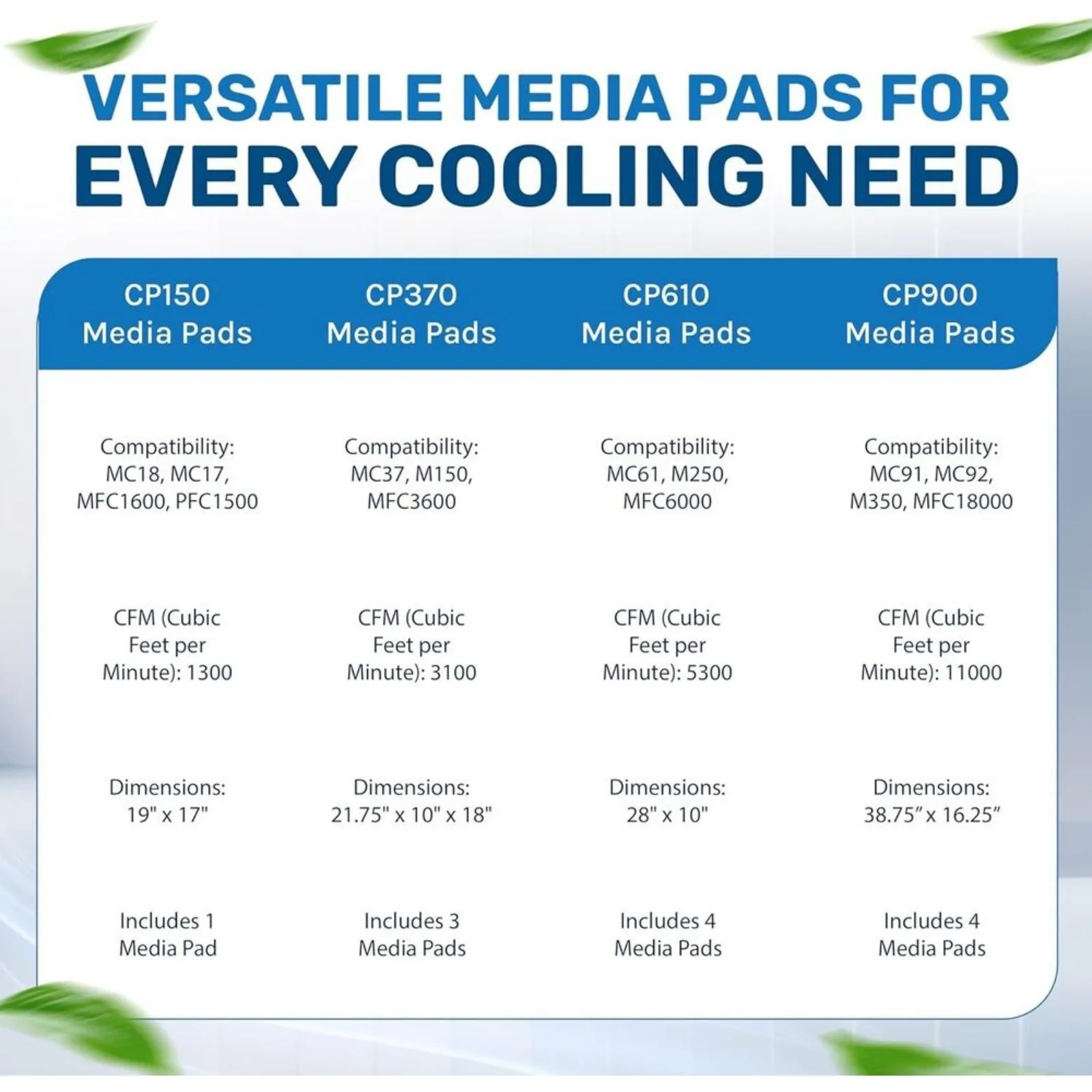 VERSATILE MEDIA PADS FOR EVERY COOLING NEED

| CP150 Media Pads | CP370 Media Pads | CP610 Media Pads | CP900 Media Pads |
|---|---|---|---|
| Compatibility: MC18, MC17, MFC1600, PFC1500 | Compatibility: MC37, M150, MFC3600 | Compatibility: MC61, M250, MFC6000 | Compatibility: MC91, MC92, M350, MFC18000 |
| CFM (Cubic Feet per Minute): 1300 | CFM (Cubic Feet per Minute): 3100 | CFM (Cubic Feet per Minute): 5300 | CFM (Cubic Feet per Minute): 11000 |
| Dimensions: 19" x 17" | Dimensions: 21.75" x 10" x 18" | Dimensions: 28" x 10" | Dimensions: 38.75" x 16.25" |
| Includes 1 Media Pad | Includes 3 Media Pads | Includes 4 Media Pads | Includes 4 Media Pads |